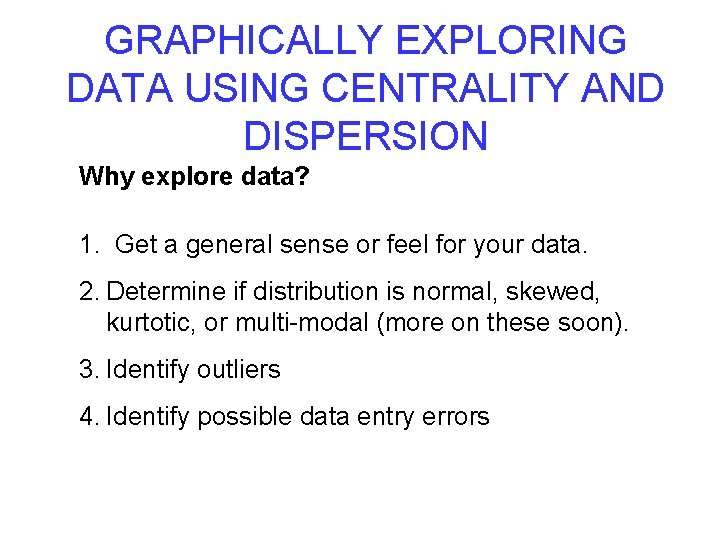 GRAPHICALLY EXPLORING DATA USING CENTRALITY AND DISPERSION

Why explore data?

1. Get a general sense or feel for your data.

2. Determine if distribution is normal, skewed, kurtotic, or multi-modal (more on these soon).

3. Identify outliers

4. Identify possible data entry errors